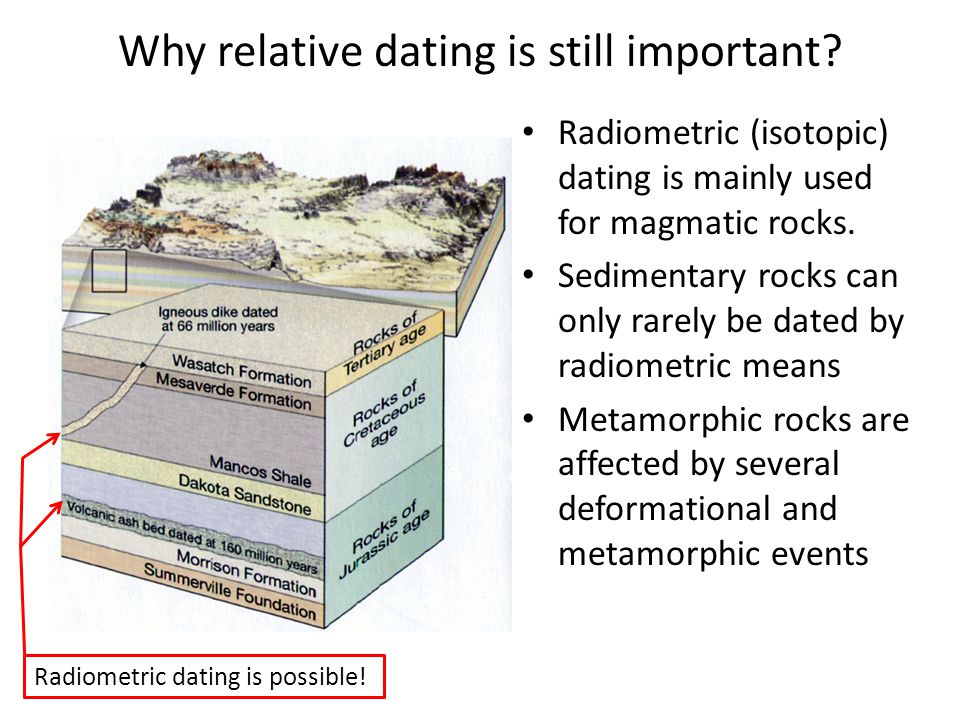 Why relative dating is still important?

Igneous dike dated at 66 million years

Wasatch Formation

Mesaverde Formation

Mancos Shale

Dakota Sandstone

Volcanic ash bed dated at 160 million years

Morrison Formation

Summerville Foundation

Rocks of Tertiary age

Rocks of Cretaceous age

Rocks of Jurassic age

Radiometric dating is possible!

• Radiometric (isotopic) dating is mainly used for magmatic rocks.

• Sedimentary rocks can only rarely be dated by radiometric means

• Metamorphic rocks are affected by several deformational and metamorphic events